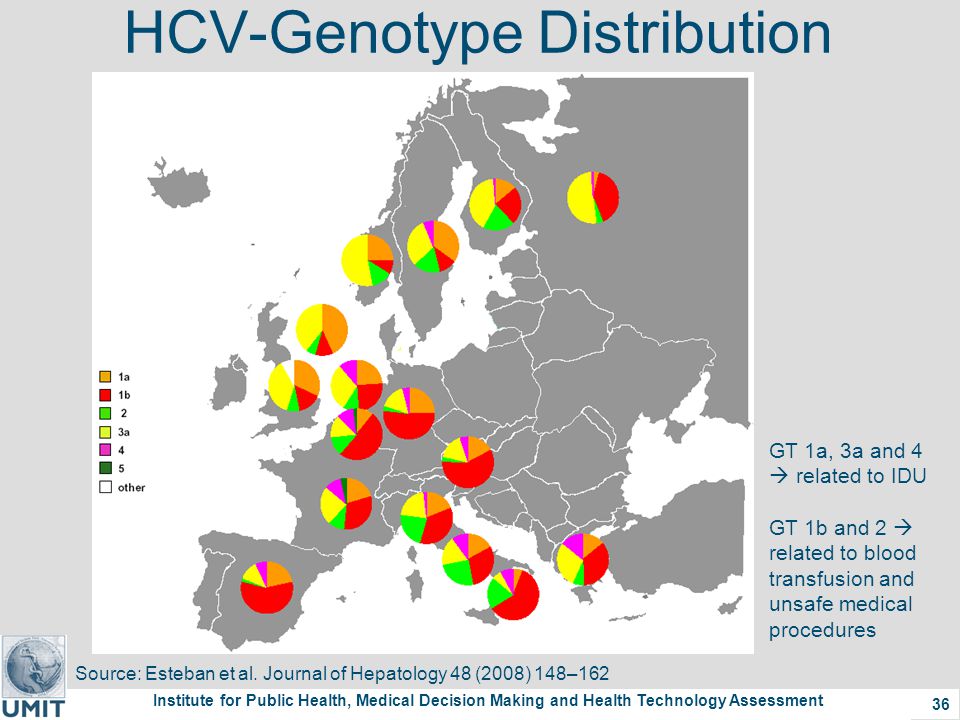 HCV-Genotype Distribution

1a
1b
2
3a
4
5
other

GT 1a, 3a and 4 → related to IDU

GT 1b and 2 → related to blood transfusion and unsafe medical procedures

Source: Esteban et al. Journal of Hepatology 48 (2008) 148–162

UMIT

Institute for Public Health, Medical Decision Making and Health Technology Assessment

36